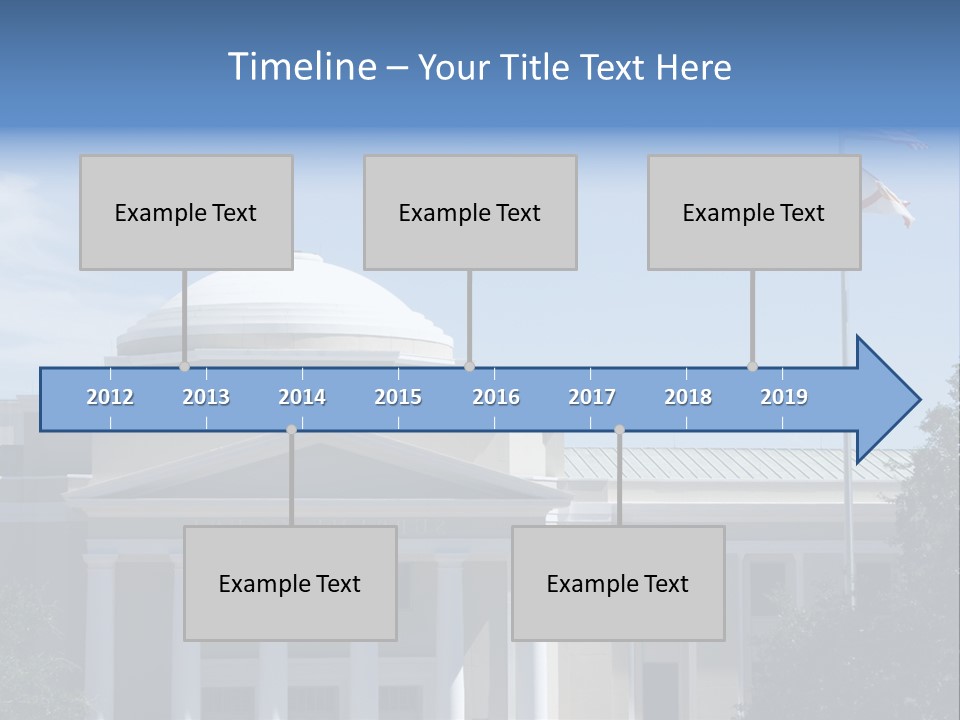 Timeline – Your Title Text Here

Example Text

Example Text

Example Text

2012 2013 2014 2015 2016 2017 2018 2019

Example Text

Example Text